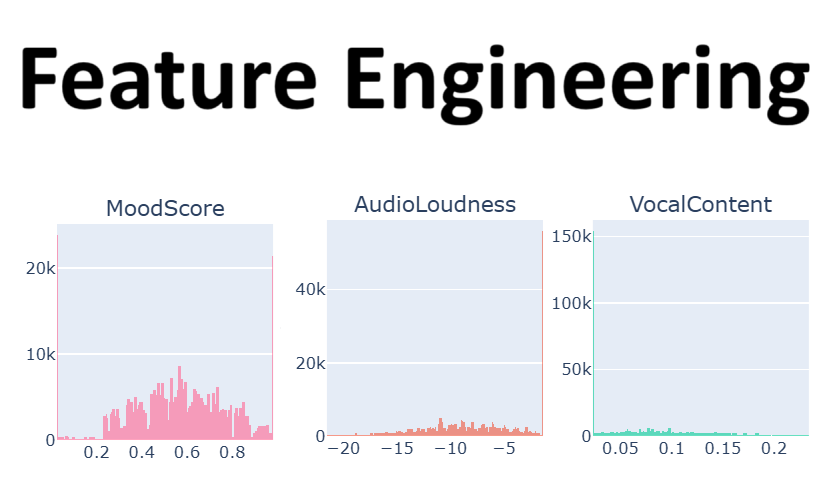 Feature Engineering

MoodScore

20k
10k
0
0.2 0.4 0.6 0.8

AudioLoudness

40k
20k
0
−20 −15 −10 −5

VocalContent

150k
100k
50k
0
0.05 0.1 0.15 0.2